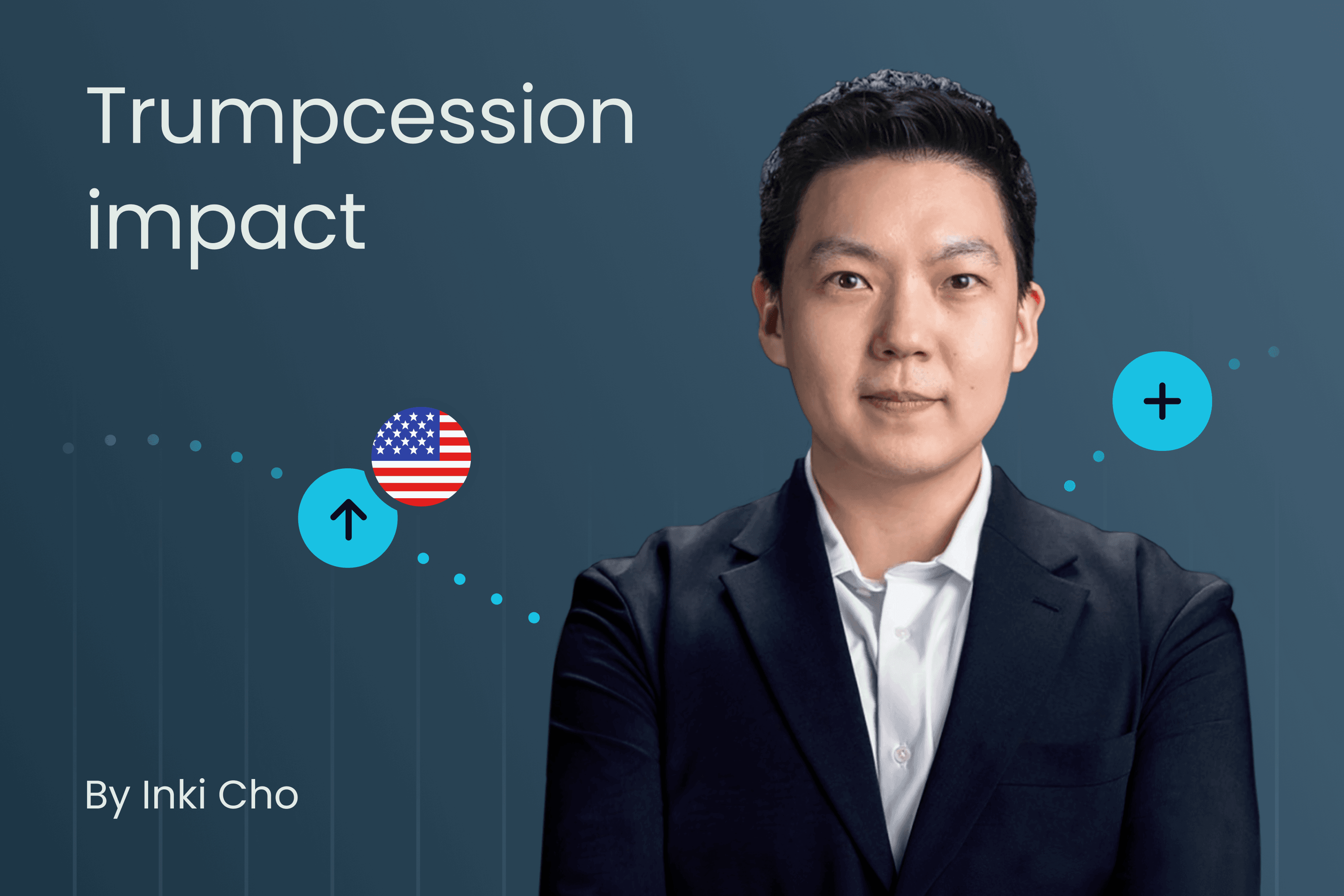 Trumpcession impact

By Inki Cho